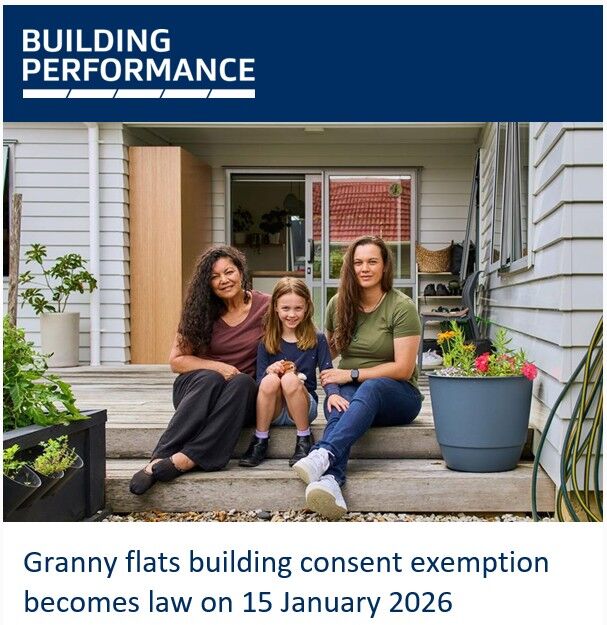 BUILDING
PERFORMANCE

Granny flats building consent exemption becomes law on 15 January 2026